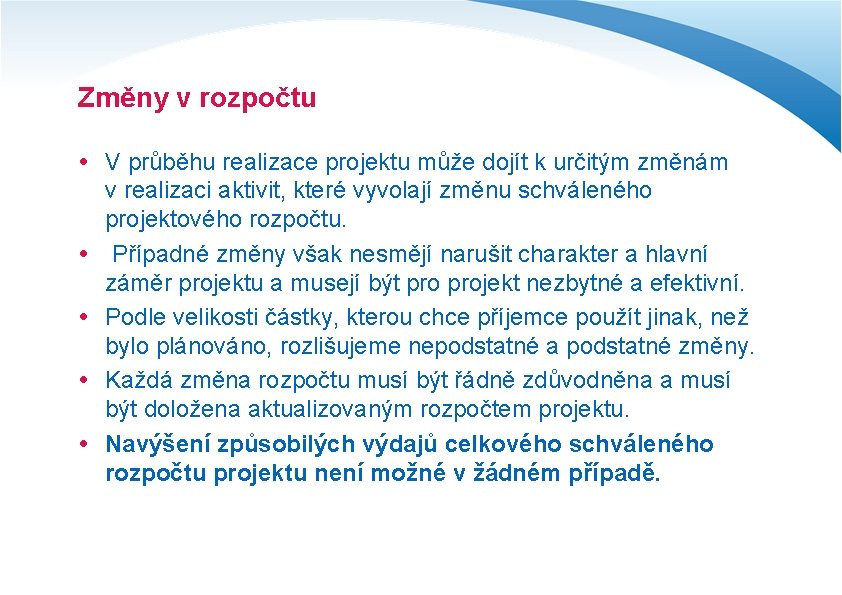 Změny v rozpočtu

• V průběhu realizace projektu může dojít k určitým změnám v realizaci aktivit, které vyvolají změnu schváleného projektového rozpočtu.

• Případné změny však nesmějí narušit charakter a hlavní záměr projektu a musejí být pro projekt nezbytné a efektivní.

• Podle velikosti částky, kterou chce příjemce použít jinak, než bylo plánováno, rozlišujeme nepodstatné a podstatné změny.

• Každá změna rozpočtu musí být řádně zdůvodněna a musí být doložena aktualizovaným rozpočtem projektu.

• Navýšení způsobilých výdajů celkového schváleného rozpočtu projektu není možné v žádném případě.